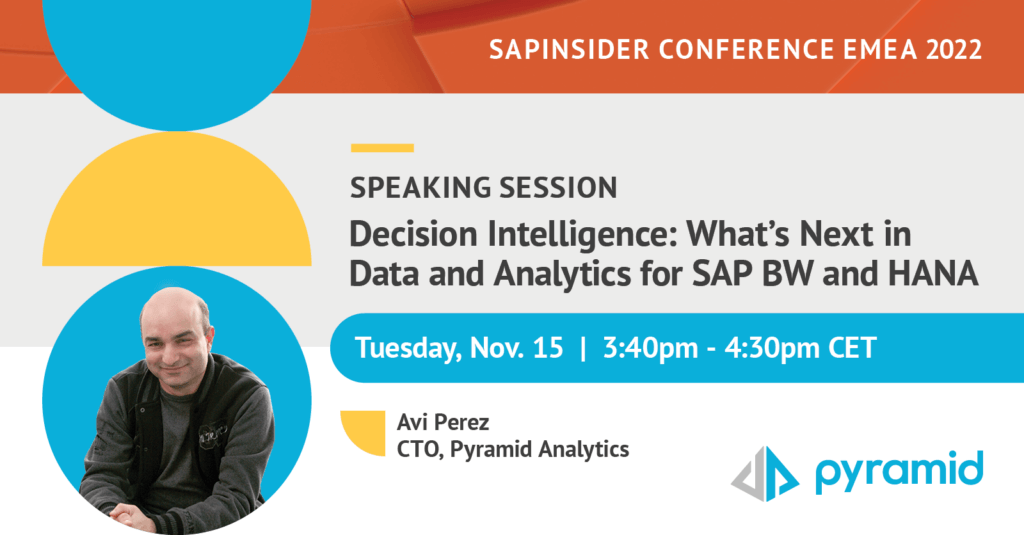 SAPINSIDER CONFERENCE EMEA 2022

SPEAKING SESSION

Decision Intelligence: What's Next in Data and Analytics for SAP BW and HANA

Tuesday, Nov. 15 | 3:40pm - 4:30pm CET

Avi Perez
CTO, Pyramid Analytics

pyramid